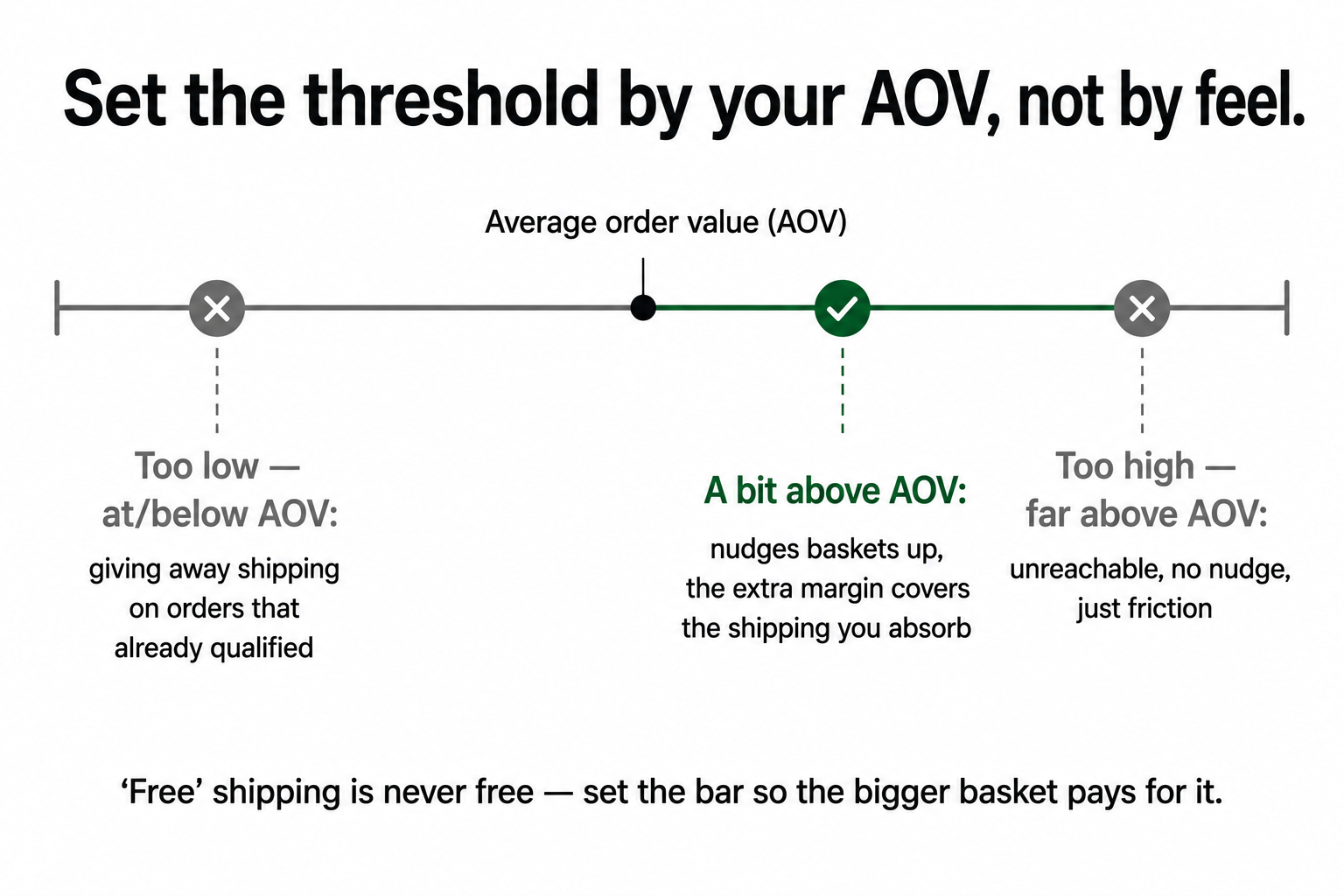 Set the threshold by your AOV, not by feel.

Average order value (AOV)

Too low — at/below AOV:
giving away shipping on orders that already qualified

A bit above AOV:
nudges baskets up, the extra margin covers the shipping you absorb

Too high — far above AOV:
unreachable, no nudge, just friction

‘Free’ shipping is never free — set the bar so the bigger basket pays for it.